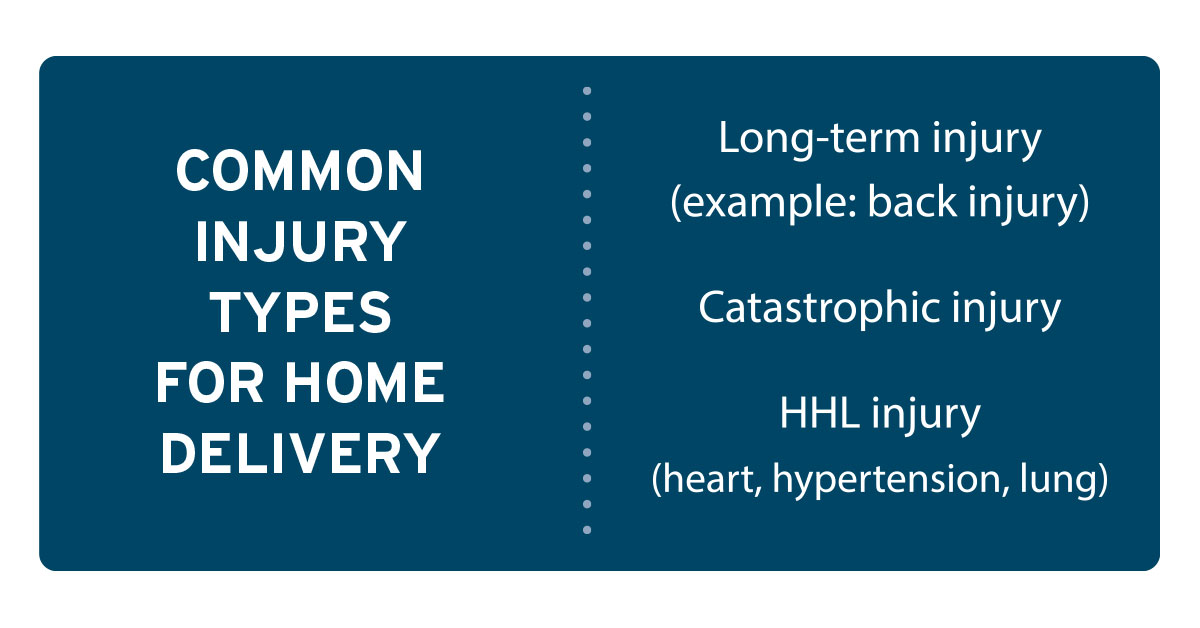 COMMON INJURY TYPES FOR HOME DELIVERY

Long-term injury
(example: back injury)

Catastrophic injury

HHL injury
(heart, hypertension, lung)